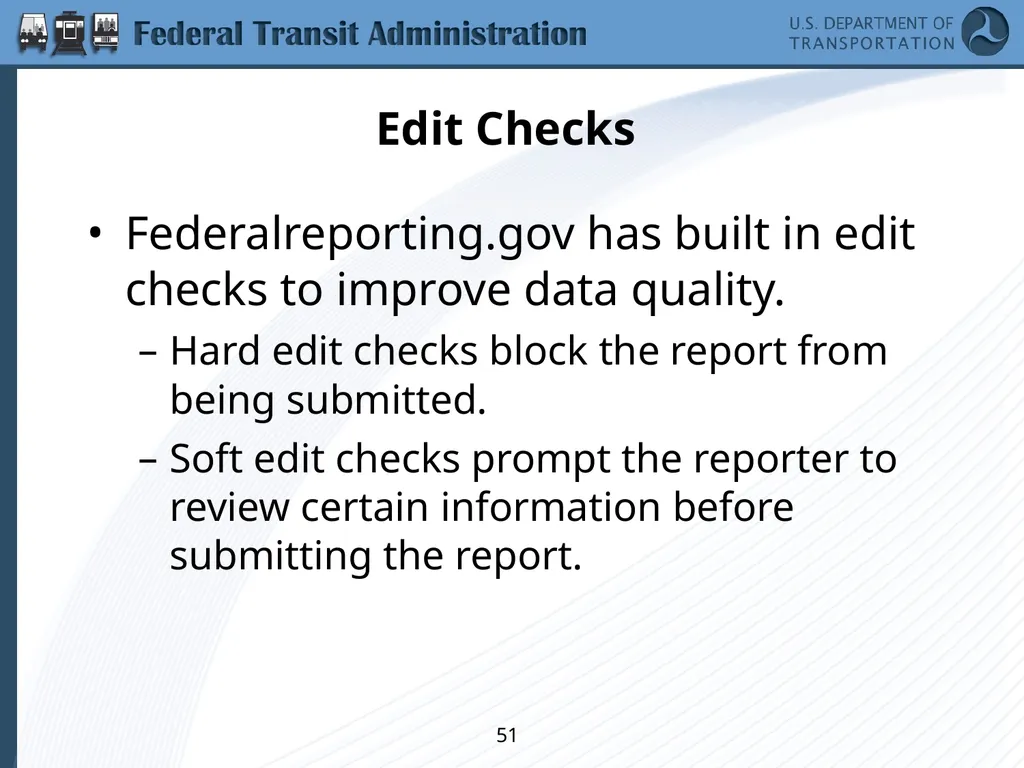 Federal Transit Administration

U.S. DEPARTMENT OF TRANSPORTATION

Edit Checks

• Federalreporting.gov has built in edit checks to improve data quality.
– Hard edit checks block the report from being submitted.
– Soft edit checks prompt the reporter to review certain information before submitting the report.

51